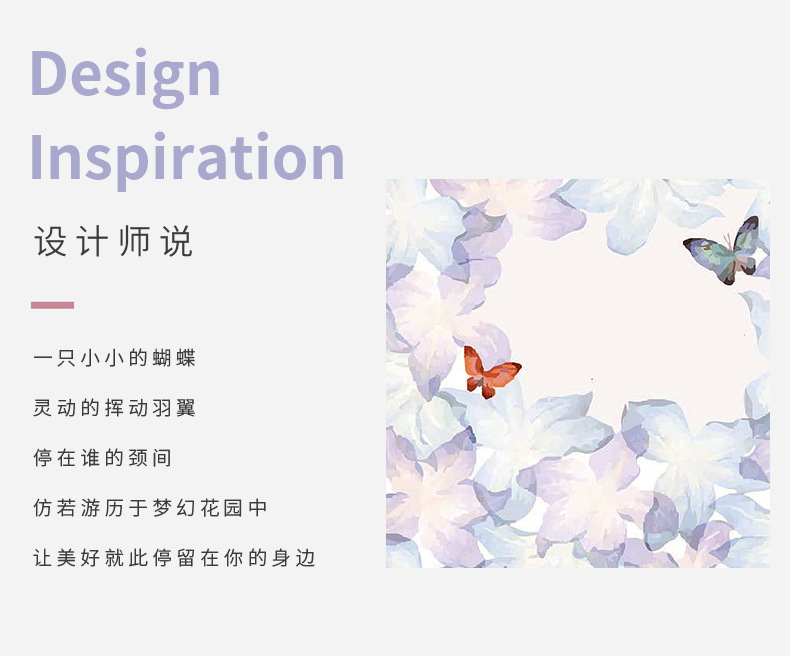 Design Inspiration

设计师说

一只小小的蝴蝶

灵动的挥动羽翼

停在谁的颈间

仿若游历于梦幻花园中

让美好就此停留在你的身边